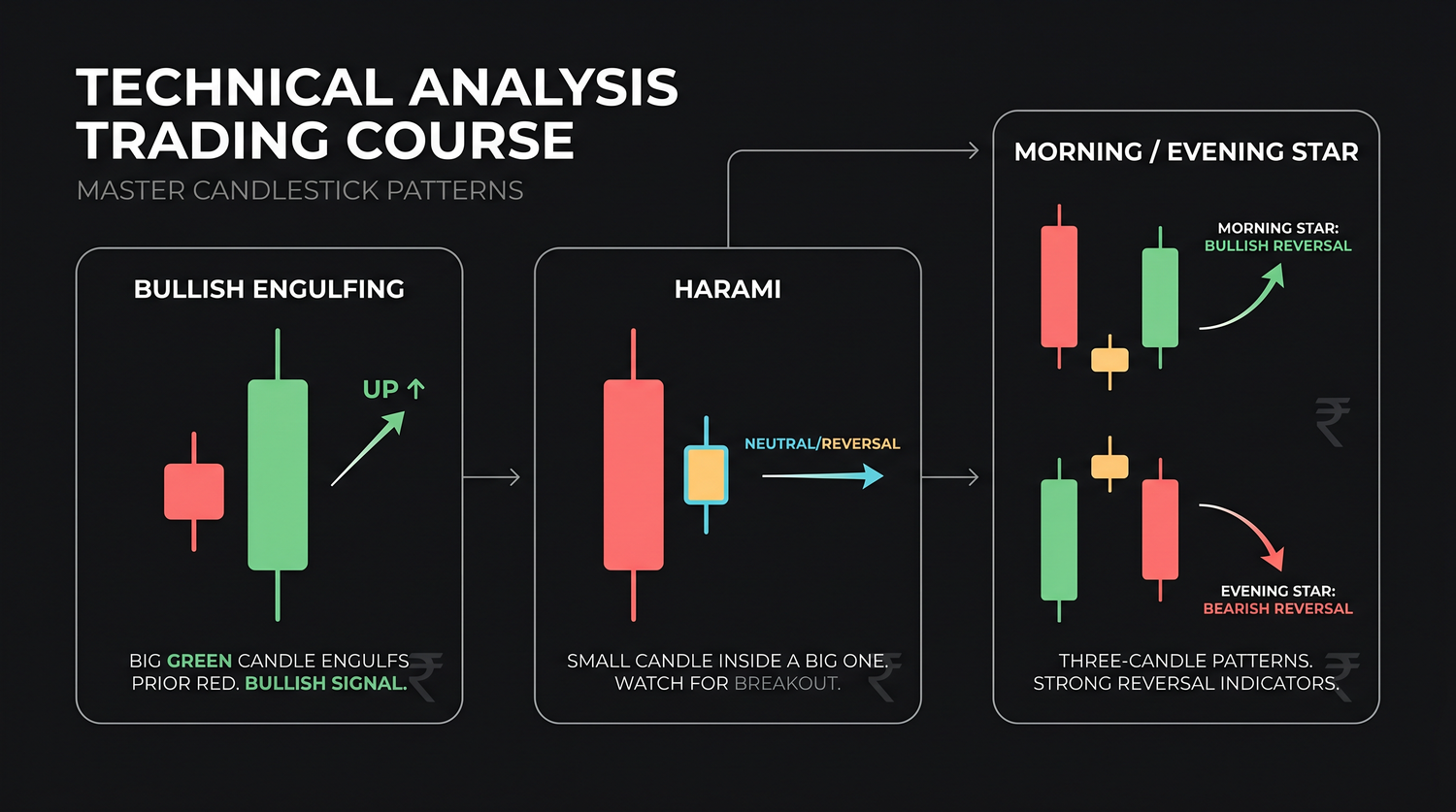 TECHNICAL ANALYSIS TRADING COURSE

MASTER CANDLESTICK PATTERNS

BULLISH ENGULFING

UP ↑

BIG GREEN CANDLE ENGULFS PRIOR RED. BULLISH SIGNAL.

₹

HARAMI

NEUTRAL/REVERSAL

SMALL CANDLE INSIDE A BIG ONE. WATCH FOR BREAKOUT.

₹

MORNING / EVENING STAR

MORNING STAR: BULLISH REVERSAL

₹

EVENING STAR: BEARISH REVERSAL

THREE-CANDLE PATTERNS. STRONG REVERSAL INDICATORS.

₹